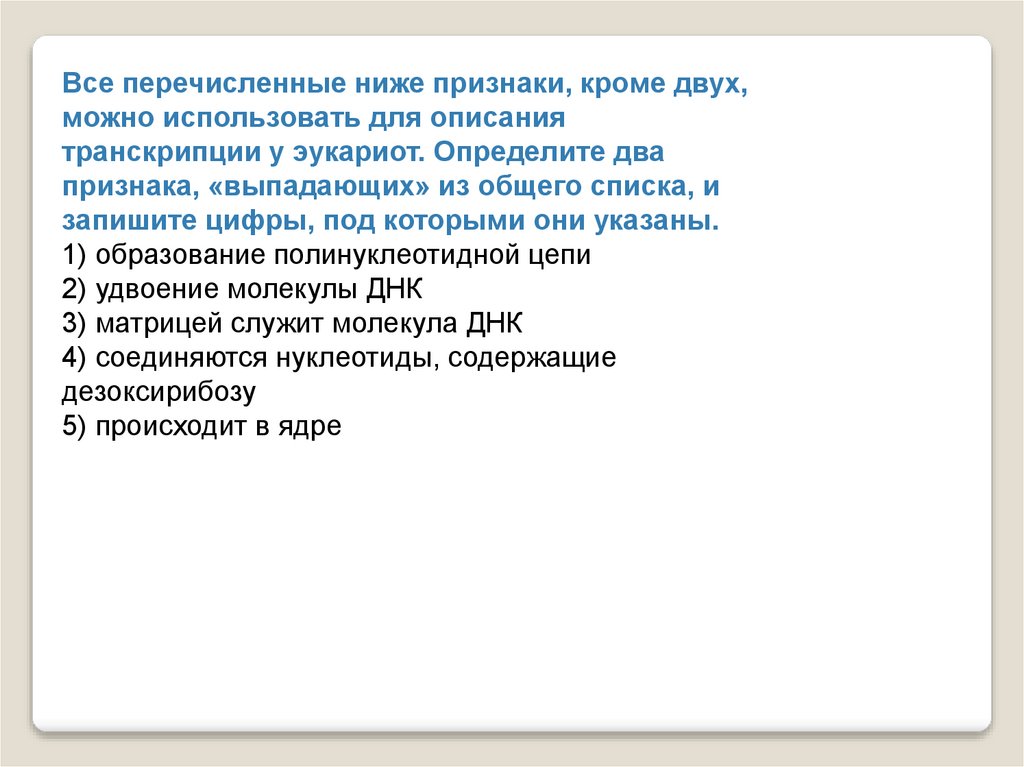 Все перечисленные ниже признаки, кроме двух, можно использовать для описания транскрипции у эукариот. Определите два признака, «выпадающих» из общего списка, и запишите цифры, под которыми они указаны.
1) образование полинуклеотидной цепи
2) удвоение молекулы ДНК
3) матрицей служит молекула ДНК
4) соединяются нуклеотиды, содержащие дезоксирибозу
5) происходит в ядре